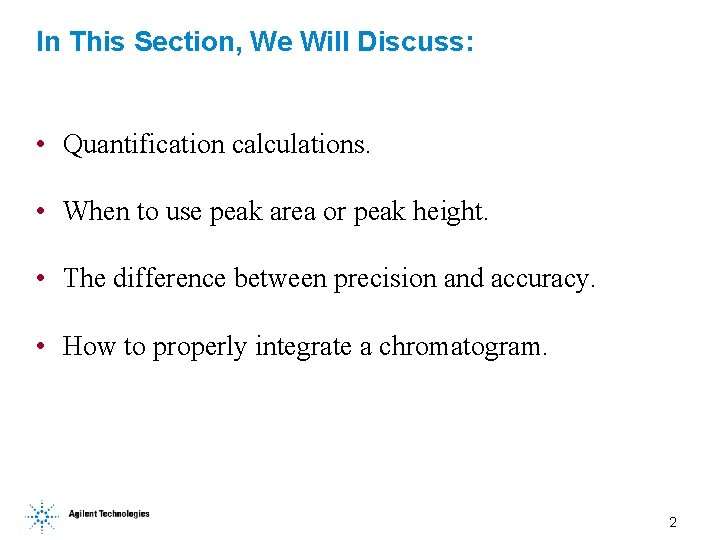 In This Section, We Will Discuss:

• Quantification calculations.

• When to use peak area or peak height.

• The difference between precision and accuracy.

• How to properly integrate a chromatogram.

Agilent Technologies

2